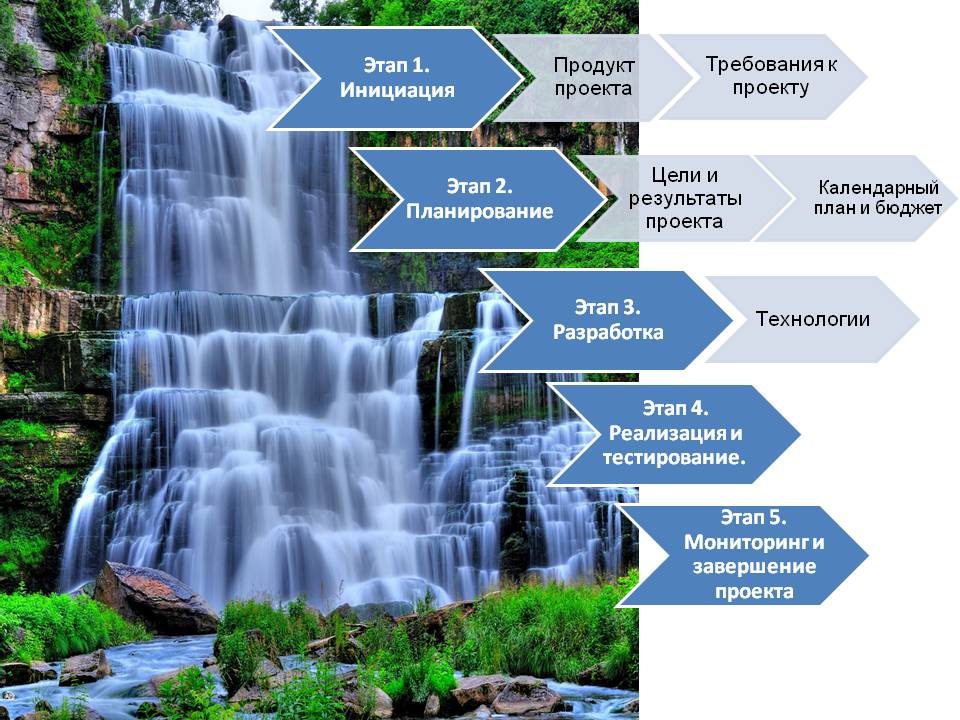 Этап 1. Инициация

Продукт проекта

Требования к проекту

Этап 2. Планирование

Цели и результаты проекта

Календарный план и бюджет

Этап 3. Разработка

Технологии

Этап 4. Реализация и тестирование.

Этап 5. Мониторинг и завершение проекта